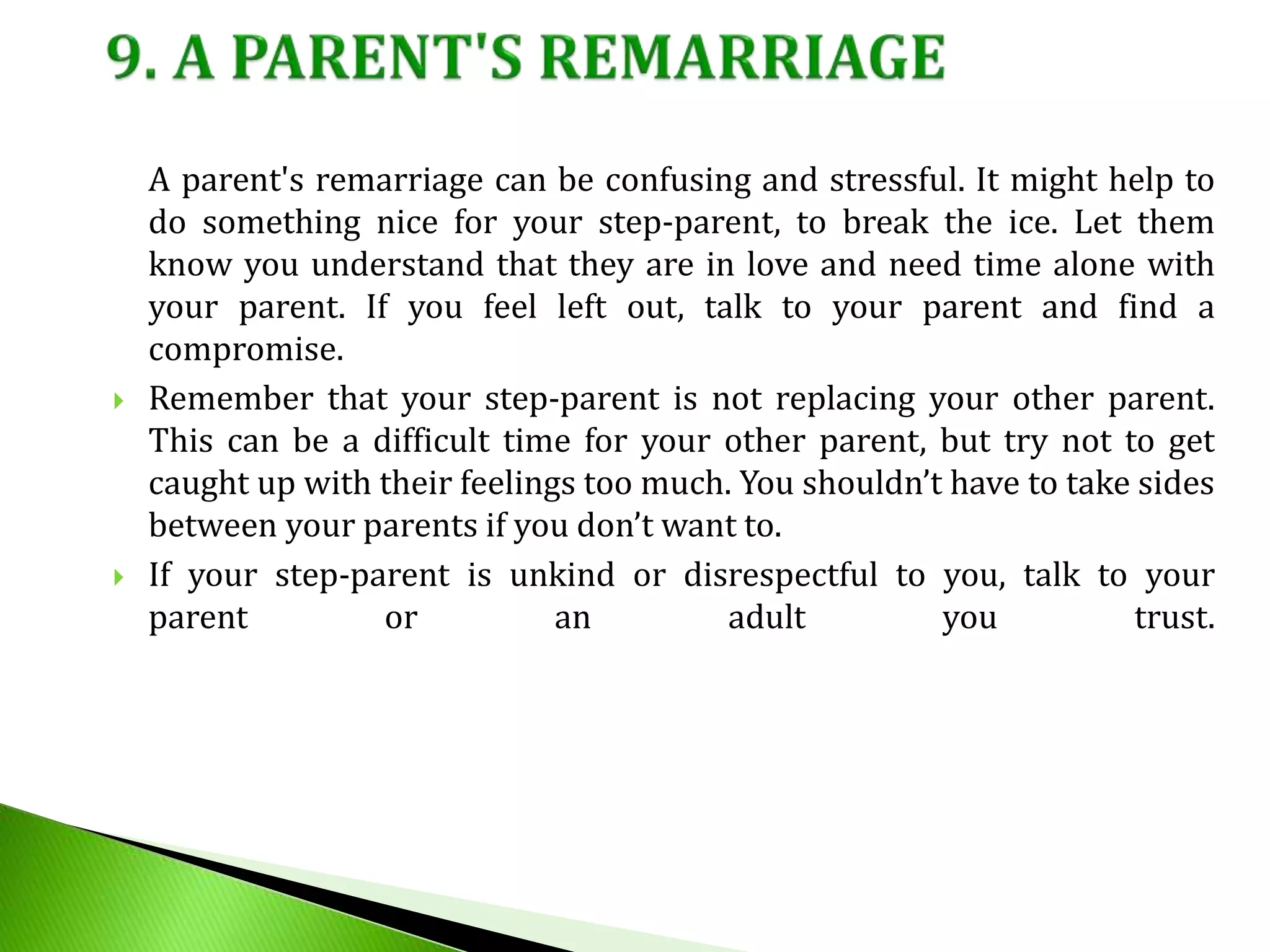 9. A PARENT'S REMARRIAGE

A parent's remarriage can be confusing and stressful. It might help to do something nice for your step-parent, to break the ice. Let them know you understand that they are in love and need time alone with your parent. If you feel left out, talk to your parent and find a compromise.

Remember that your step-parent is not replacing your other parent. This can be a difficult time for your other parent, but try not to get caught up with their feelings too much. You shouldn’t have to take sides between your parents if you don’t want to.

If your step-parent is unkind or disrespectful to you, talk to your parent or an adult you trust.